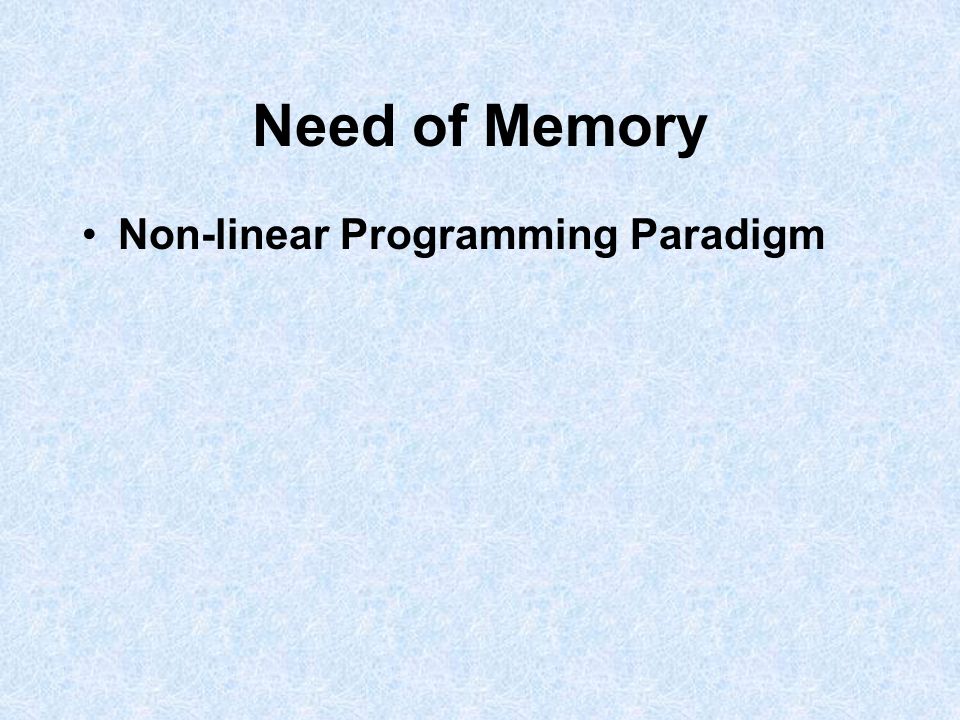 Need of Memory

• Non-linear Programming Paradigm